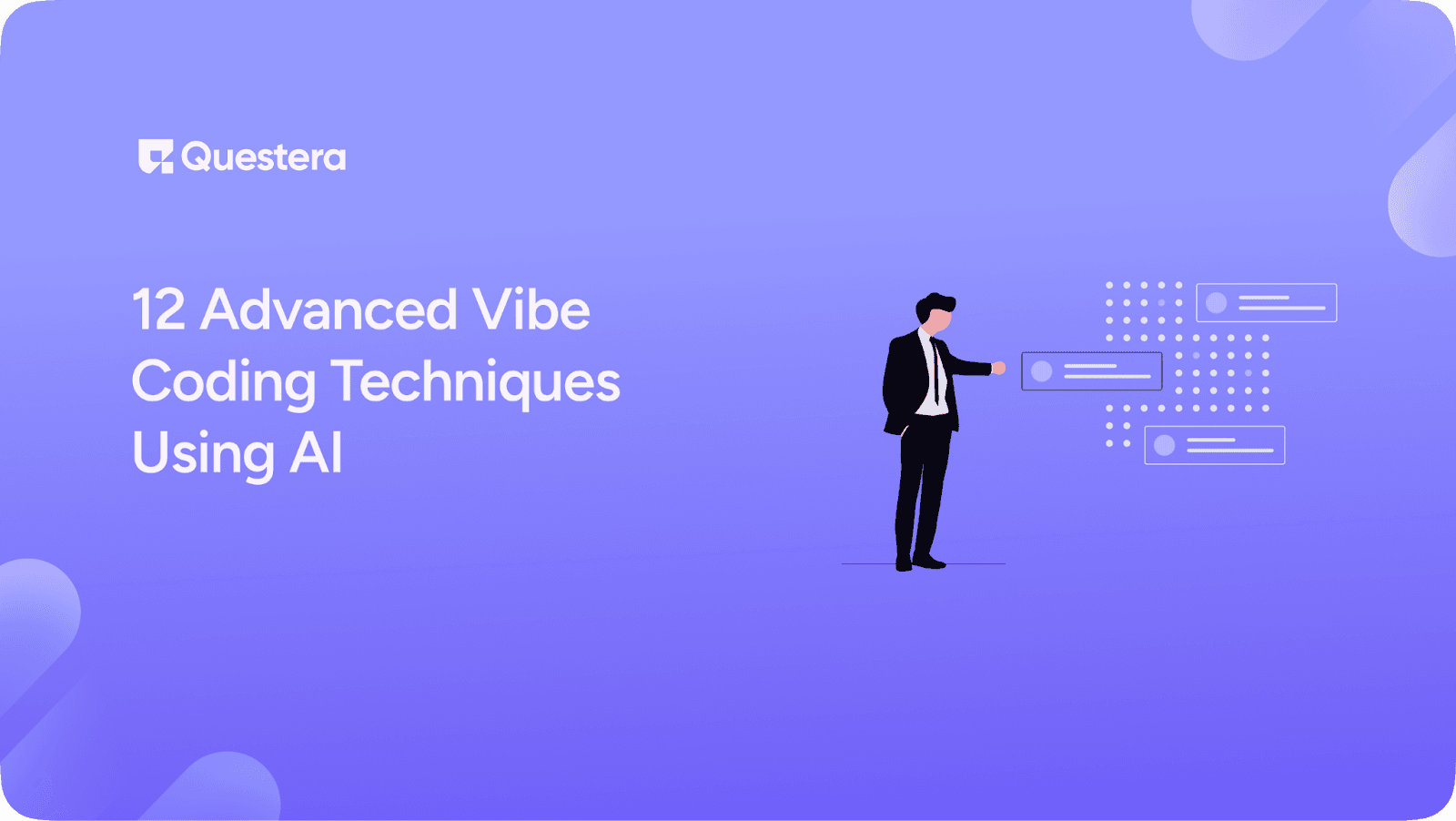 Questera

12 Advanced Vibe Coding Techniques Using AI